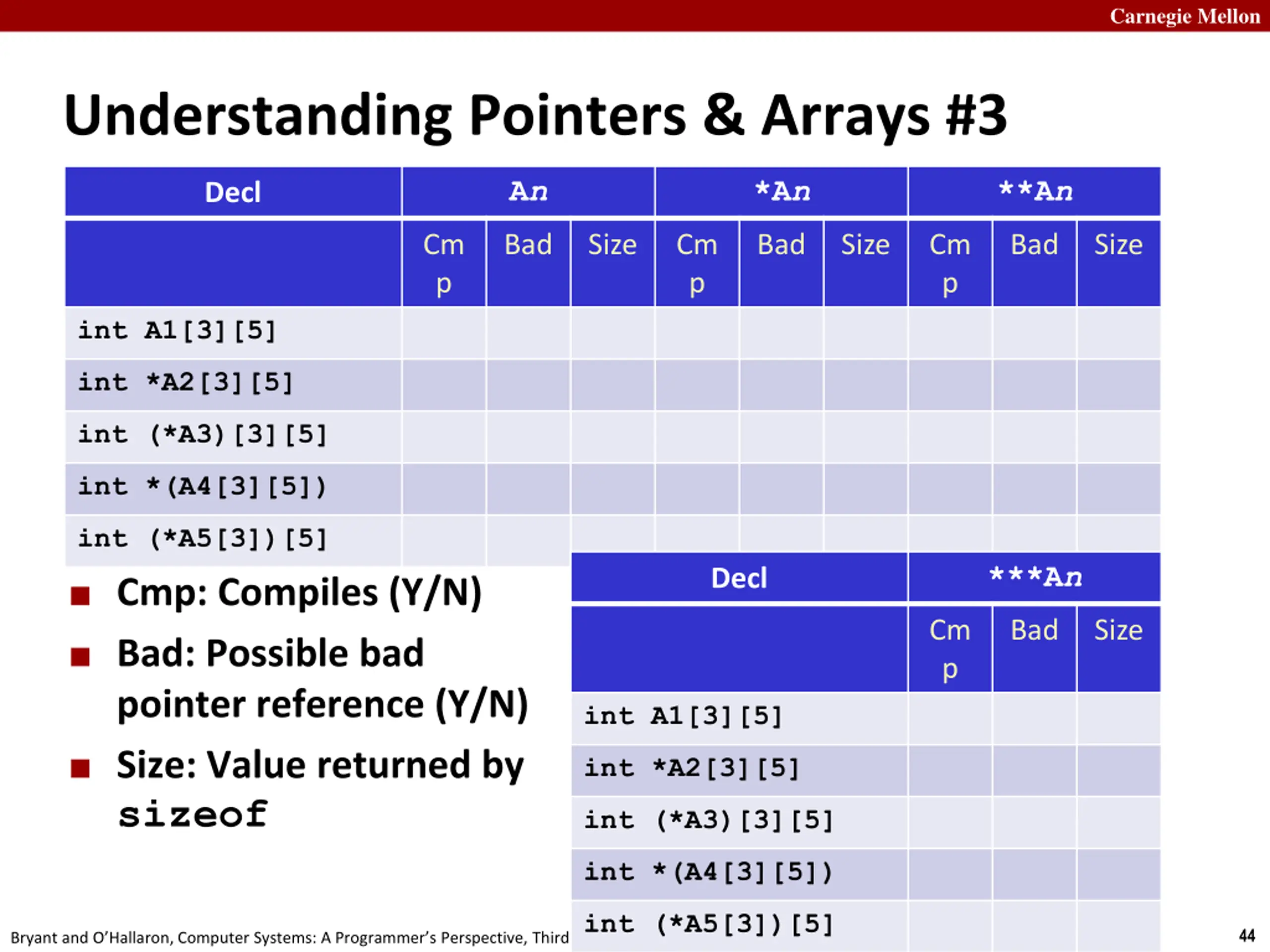 Carnegie Mellon

Understanding Pointers & Arrays #3

| Decl | An | | | *An | | | **An | | |
|---|---|---|---|---|---|---|---|---|---|
| | Cmp | Bad | Size | Cmp | Bad | Size | Cmp | Bad | Size |
| int A1[3][5] | | | | | | | | | |
| int *A2[3][5] | | | | | | | | | |
| int (*A3)[3][5] | | | | | | | | | |
| int *(A4[3][5]) | | | | | | | | | |
| int (*A5[3])[5] | | | | | | | | | |

■ Cmp: Compiles (Y/N)

■ Bad: Possible bad pointer reference (Y/N)

■ Size: Value returned by sizeof

| Decl | ***An | | |
|---|---|---|---|
| | Cmp | Bad | Size |
| int A1[3][5] | | | |
| int *A2[3][5] | | | |
| int (*A3)[3][5] | | | |
| int *(A4[3][5]) | | | |
| int (*A5[3])[5] | | | |

Bryant and O'Hallaron, Computer Systems: A Programmer's Perspective, Third

44